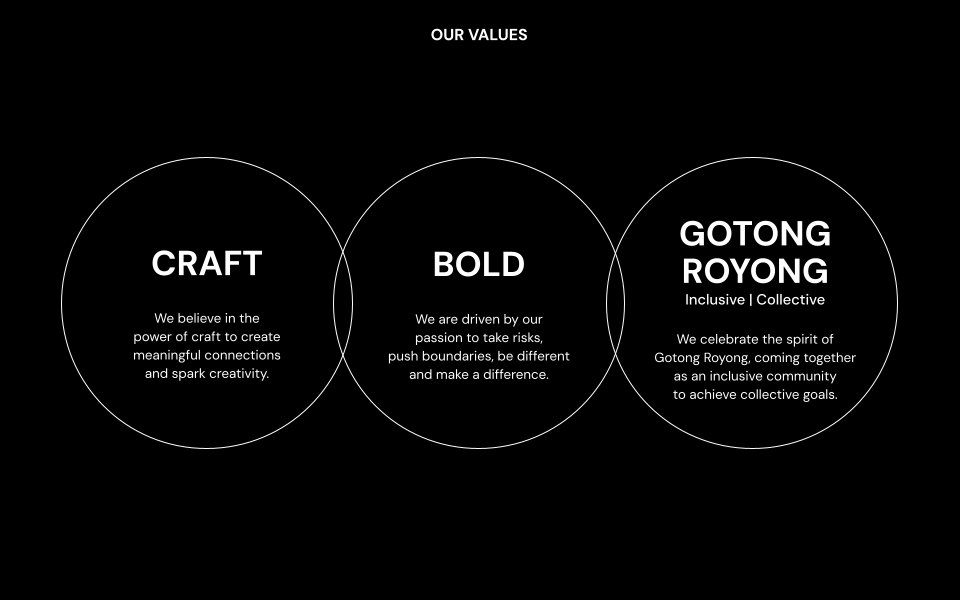 OUR VALUES

CRAFT

We believe in the power of craft to create meaningful connections and spark creativity.

BOLD

We are driven by our passion to take risks, push boundaries, be different and make a difference.

GOTONG ROYONG

Inclusive | Collective

We celebrate the spirit of Gotong Royong, coming together as an inclusive community to achieve collective goals.